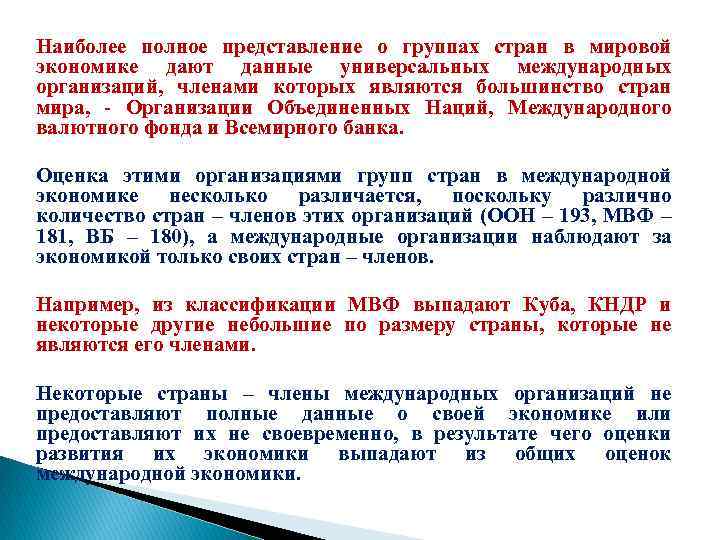 Наиболее полное представление о группах стран в мировой экономике дают данные универсальных международных организаций, членами которых являются большинство стран мира, - Организации Объединенных Наций, Международного валютного фонда и Всемирного банка.

Оценка этими организациями групп стран в международной экономике несколько различается, поскольку различно количество стран – членов этих организаций (ООН – 193, МВФ – 181, ВБ – 180), а международные организации наблюдают за экономикой только своих стран – членов.

Например, из классификации МВФ выпадают Куба, КНДР и некоторые другие небольшие по размеру страны, которые не являются его членами.

Некоторые страны – члены международных организаций не предоставляют полные данные о своей экономике или предоставляют их не своевременно, в результате чего оценки развития их экономики выпадают из общих оценок международной экономики.